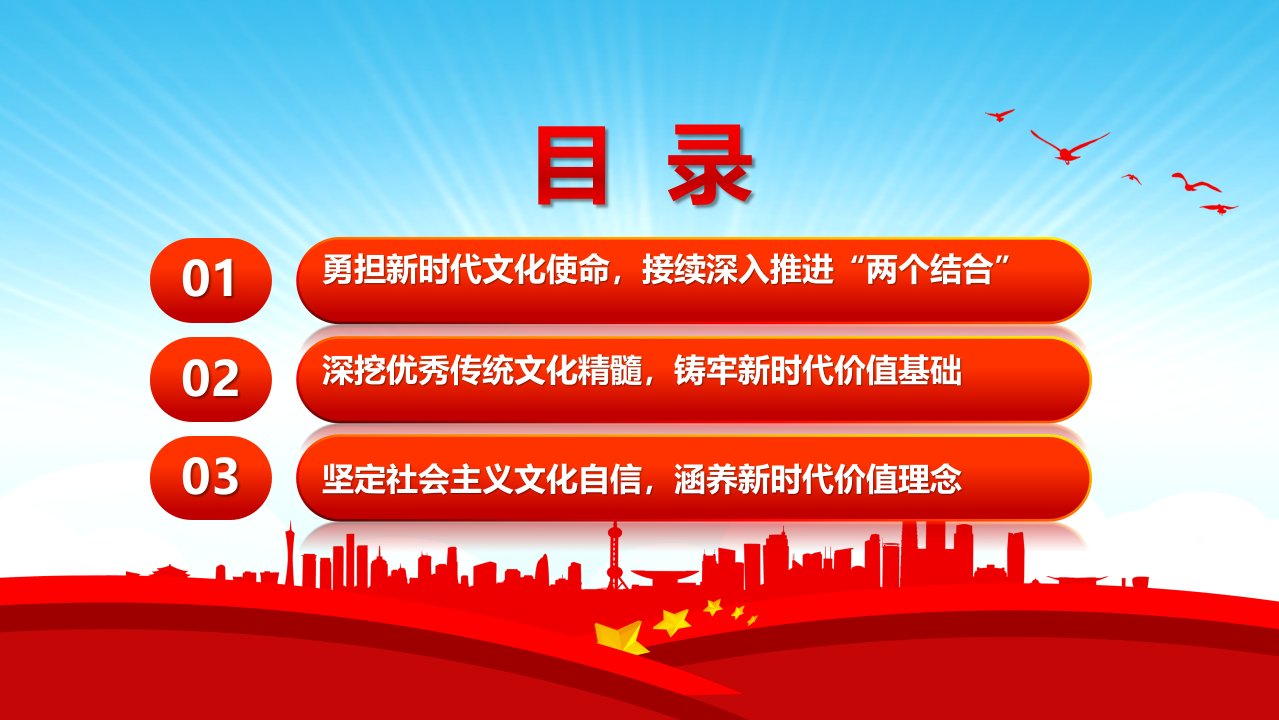 目 录

01 勇担新时代文化使命，接续深入推进“两个结合”

02 深挖优秀传统文化精髓，铸牢新时代价值基础

03 坚定社会主义文化自信，涵养新时代价值理念